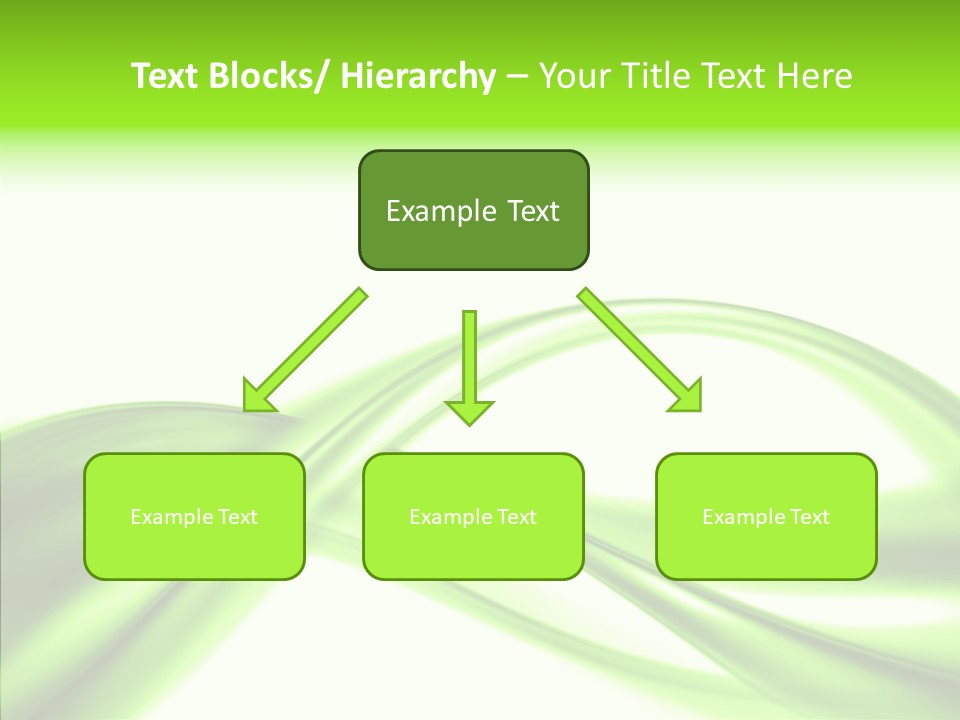 Text Blocks/ Hierarchy – Your Title Text Here

Example Text

Example Text

Example Text

Example Text